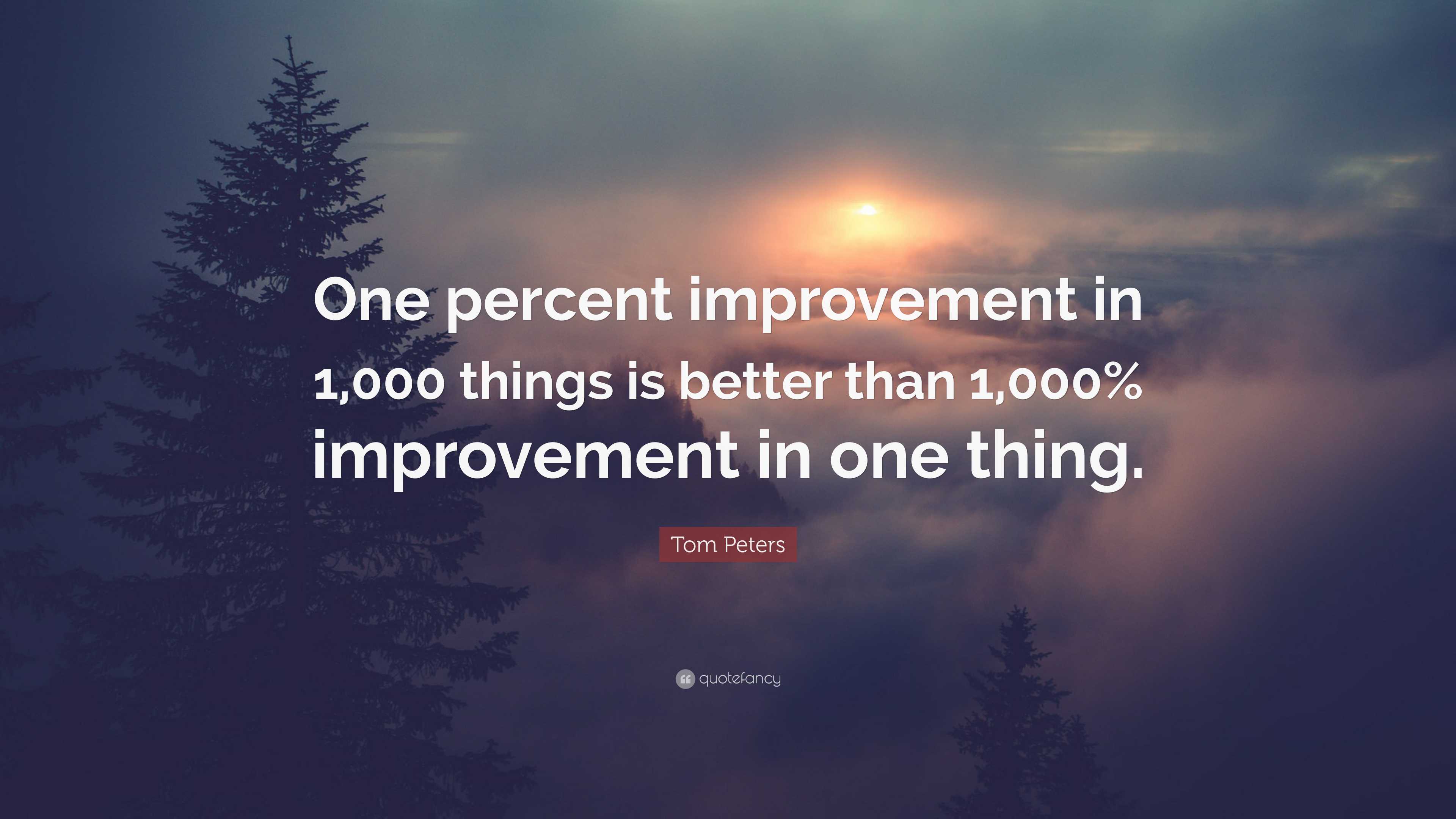 One percent improvement in 1,000 things is better than 1,000% improvement in one thing.

Tom Peters

quotefancy